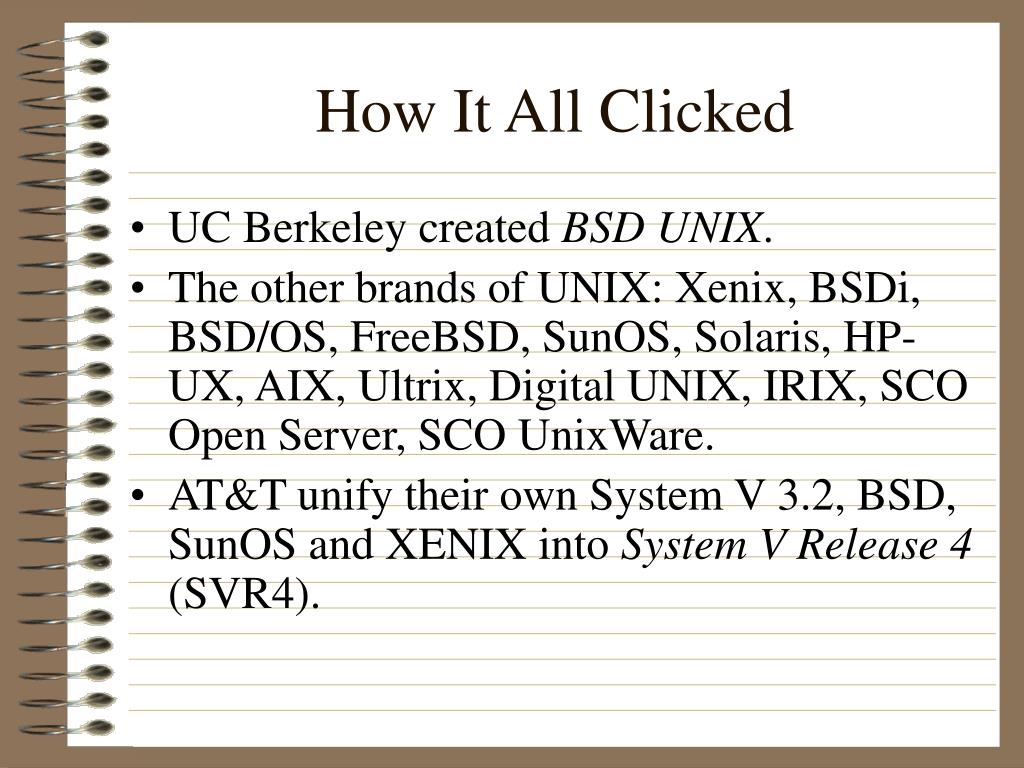 How It All Clicked

• UC Berkeley created BSD UNIX.
• The other brands of UNIX: Xenix, BSDi, BSD/OS, FreeBSD, SunOS, Solaris, HP-UX, AIX, Ultrix, Digital UNIX, IRIX, SCO Open Server, SCO UnixWare.
• AT&T unify their own System V 3.2, BSD, SunOS and XENIX into System V Release 4 (SVR4).